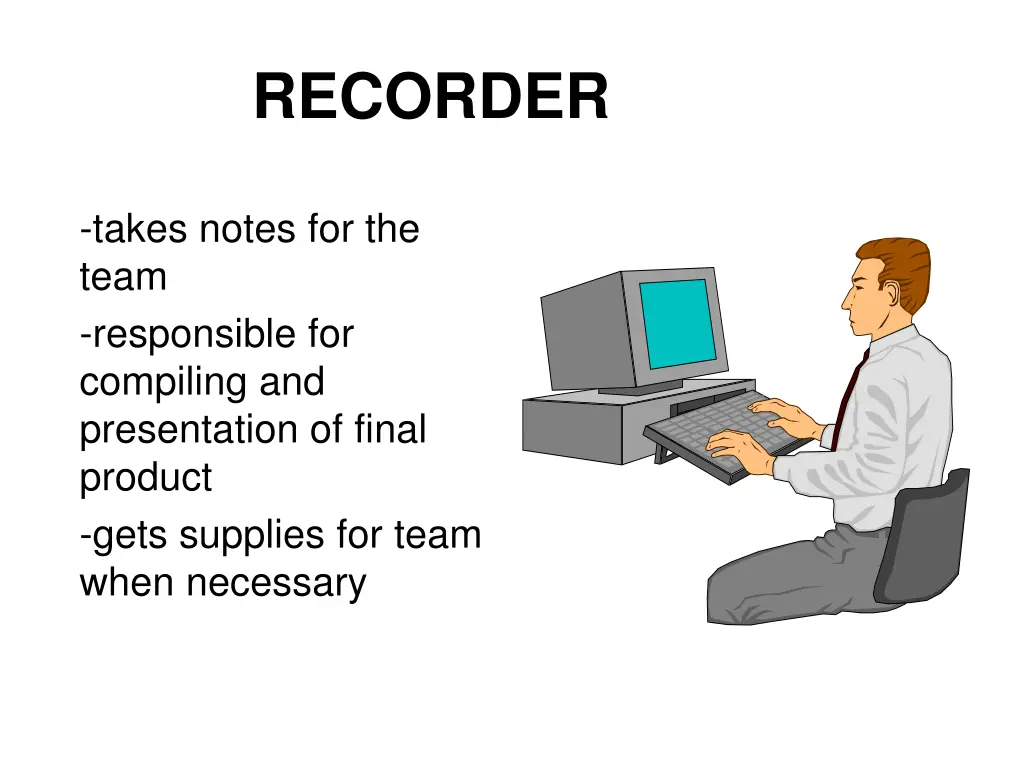 RECORDER

-takes notes for the team

-responsible for compiling and presentation of final product

-gets supplies for team when necessary